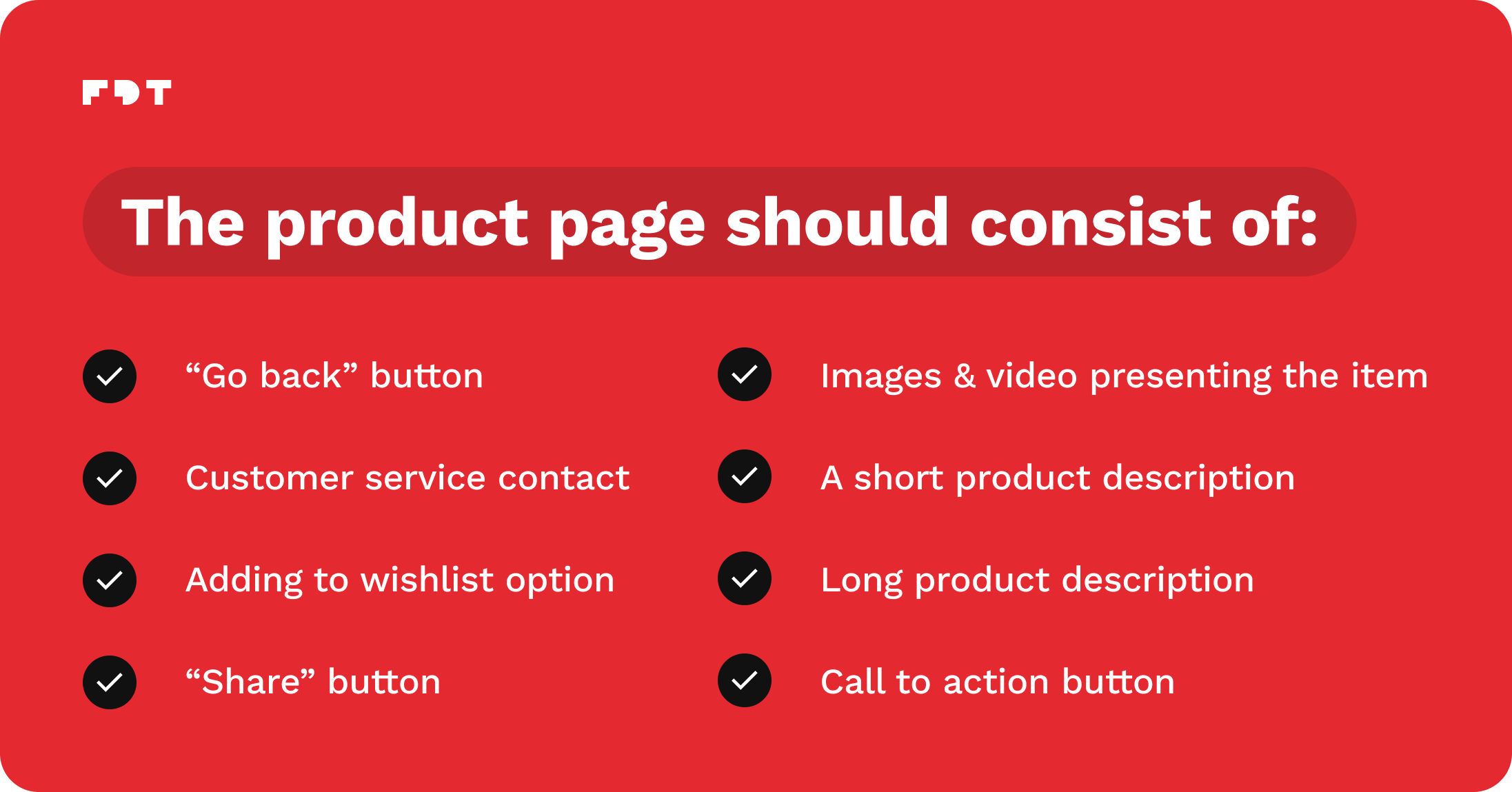 FDT

The product page should consist of:

“Go back” button

Customer service contact

Adding to wishlist option

“Share” button

Images & video presenting the item

A short product description

Long product description

Call to action button